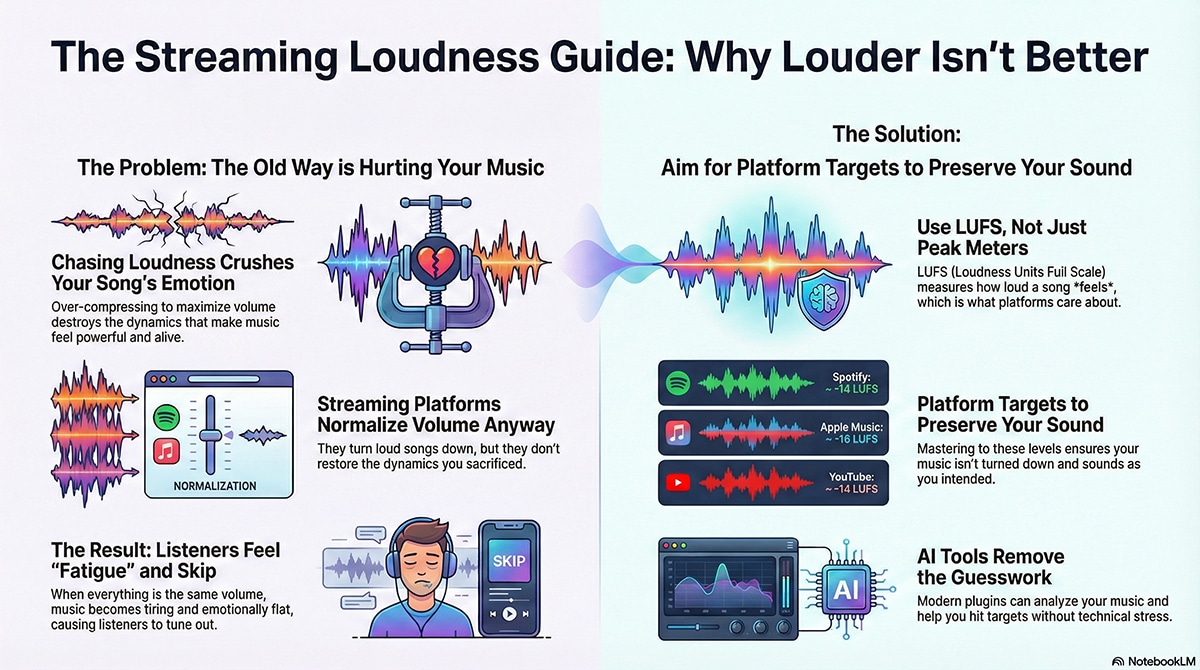 The Streaming Loudness Guide: Why Louder Isn't Better

The Problem: The Old Way is Hurting Your Music

Chasing Loudness Crushes Your Song's Emotion

Over-compressing to maximize volume destroys the dynamics that make music feel powerful and alive.

NORMALIZATION

Streaming Platforms Normalize Volume Anyway

They turn loud songs down, but they don't restore the dynamics you sacrificed.

The Result: Listeners Feel "Fatigue" and Skip

When everything is the same volume, music becomes tiring and emotionally flat, causing listeners to tune out.

SKIP

The Solution: Aim for Platform Targets to Preserve Your Sound

Use LUFS, Not Just Peak Meters

LUFS (Loudness Units Full Scale) measures how loud a song *feels*, which is what platforms care about.

Spotify: ~ -14 LUFS

Apple Music: ~ -16 LUFS

YouTube: ~ -14 LUFS

Platform Targets to Preserve Your Sound

Mastering to these levels ensures your music isn't turned down and sounds as you intended.

AI

AI Tools Remove the Guesswork

Modern plugins can analyze your music and help you hit targets without technical stress.

NotebookLM